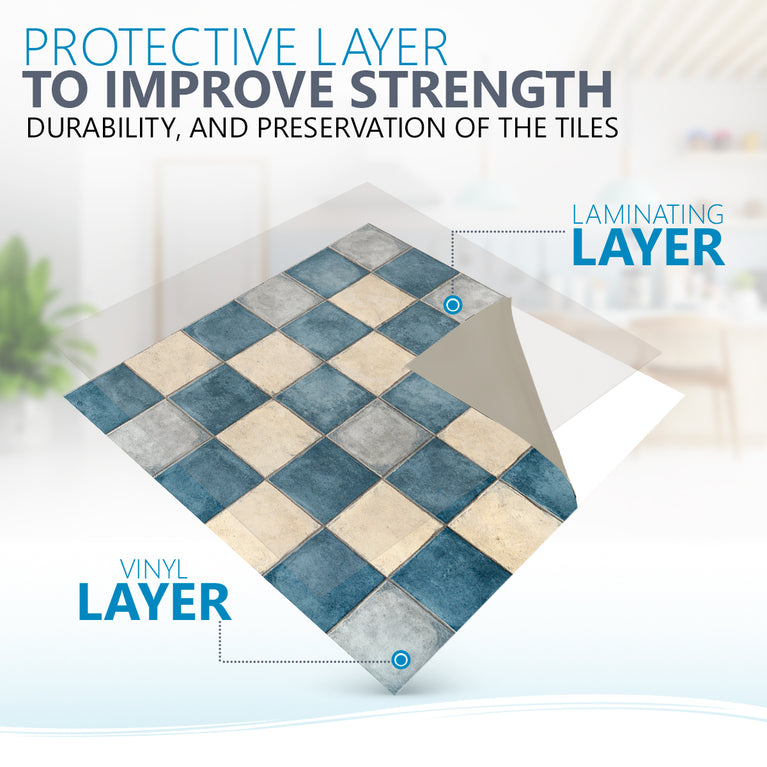 PROTECTIVE LAYER
TO IMPROVE STRENGTH
DURABILITY, AND PRESERVATION OF THE TILES

LAMINATING
LAYER

VINYL
LAYER